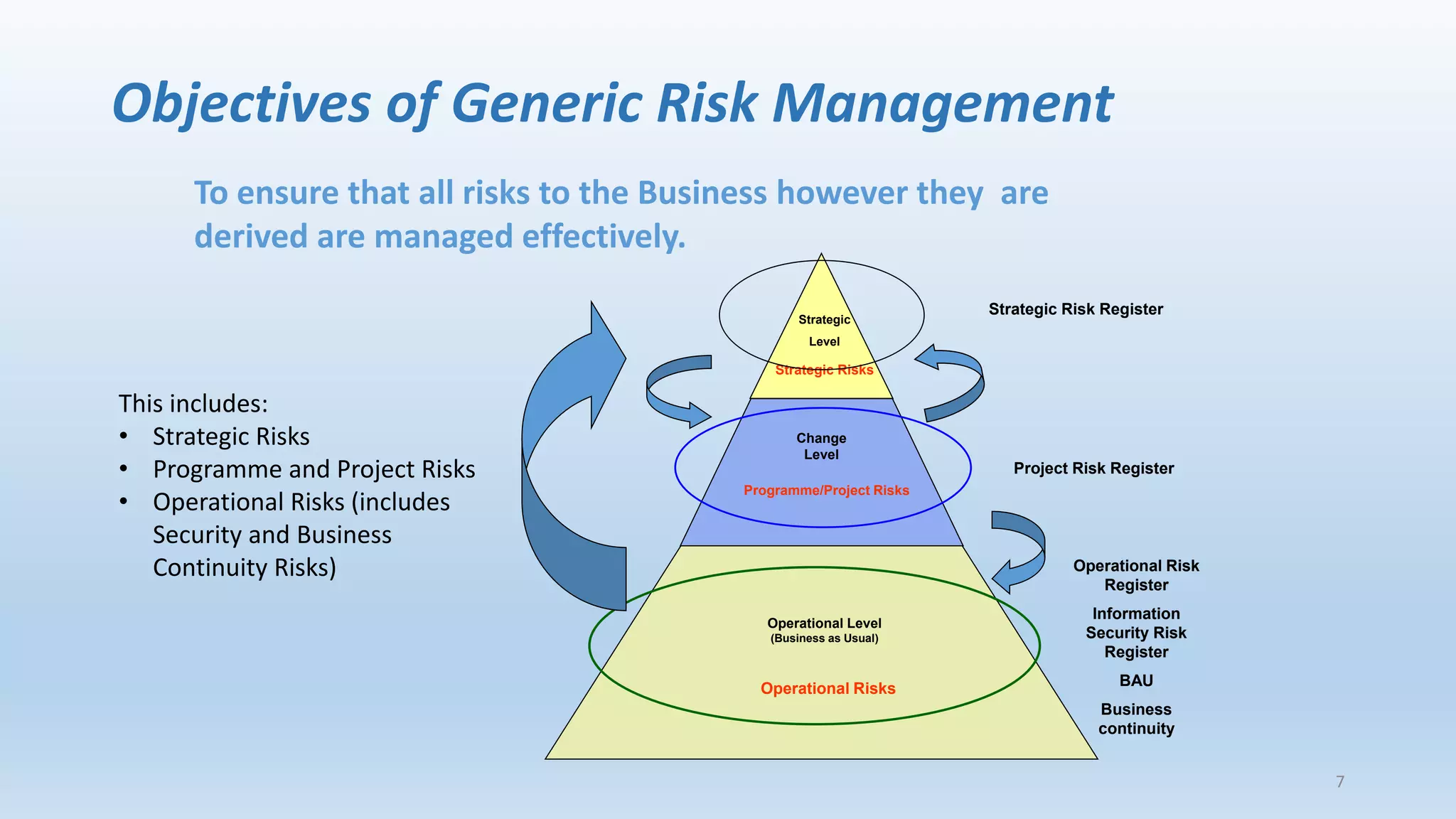 Objectives of Generic Risk Management

To ensure that all risks to the Business however they are derived are managed effectively.

This includes:
• Strategic Risks
• Programme and Project Risks
• Operational Risks (includes Security and Business Continuity Risks)

Strategic Level

Strategic Risks

Change Level

Programme/Project Risks

Operational Level
(Business as Usual)

Operational Risks

Strategic Risk Register

Project Risk Register

Operational Risk Register

Information Security Risk Register

BAU

Business continuity

7